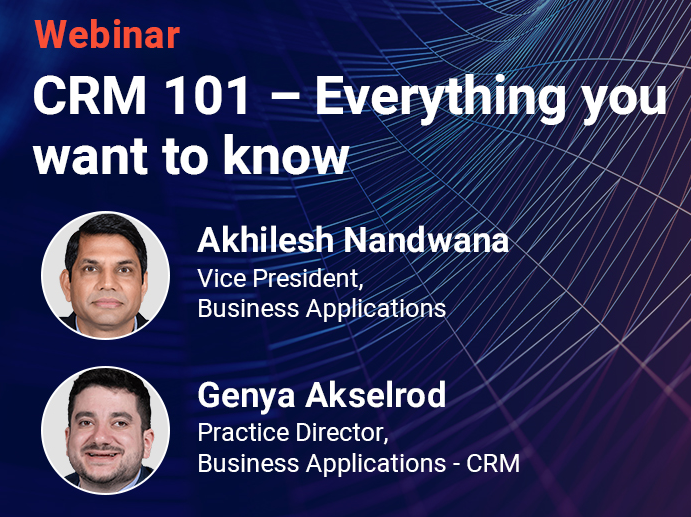 Webinar

CRM 101 – Everything you want to know

Akhilesh Nandwana
Vice President,
Business Applications

Genya Akselrod
Practice Director,
Business Applications - CRM